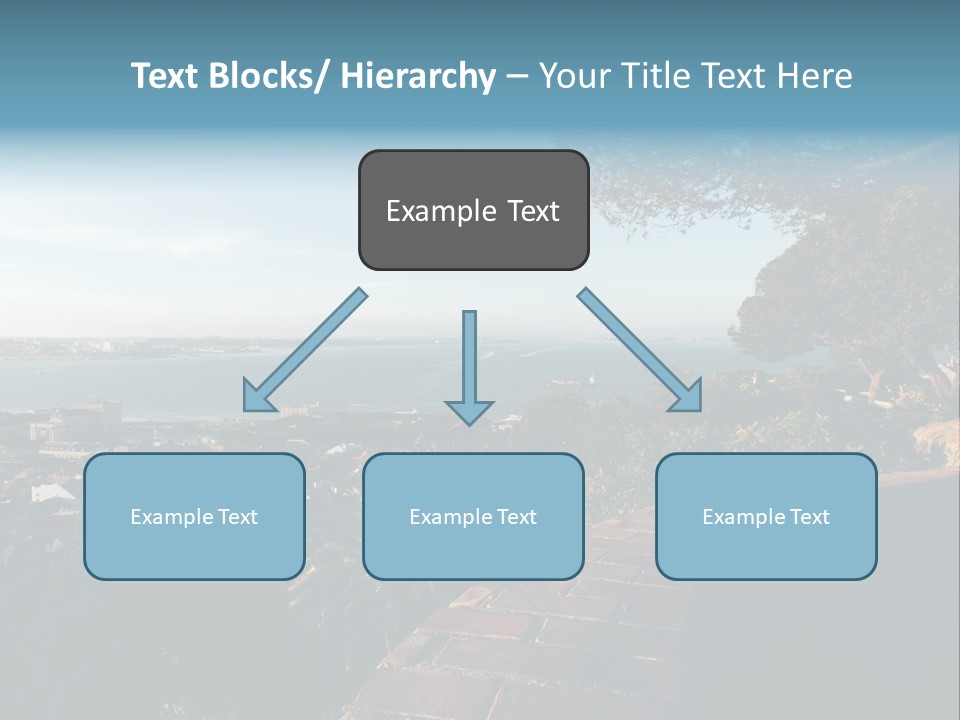 Text Blocks/ Hierarchy – Your Title Text Here

Example Text

Example Text

Example Text

Example Text